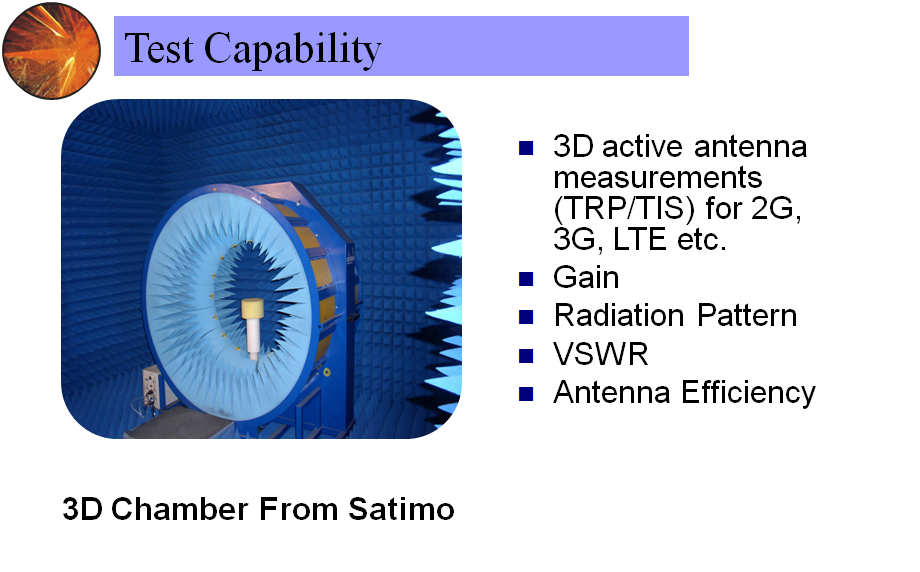 Test Capability

- 3D active antenna measurements (TRP/TIS) for 2G, 3G, LTE etc.
- Gain
- Radiation Pattern
- VSWR
- Antenna Efficiency

3D Chamber From Satimo